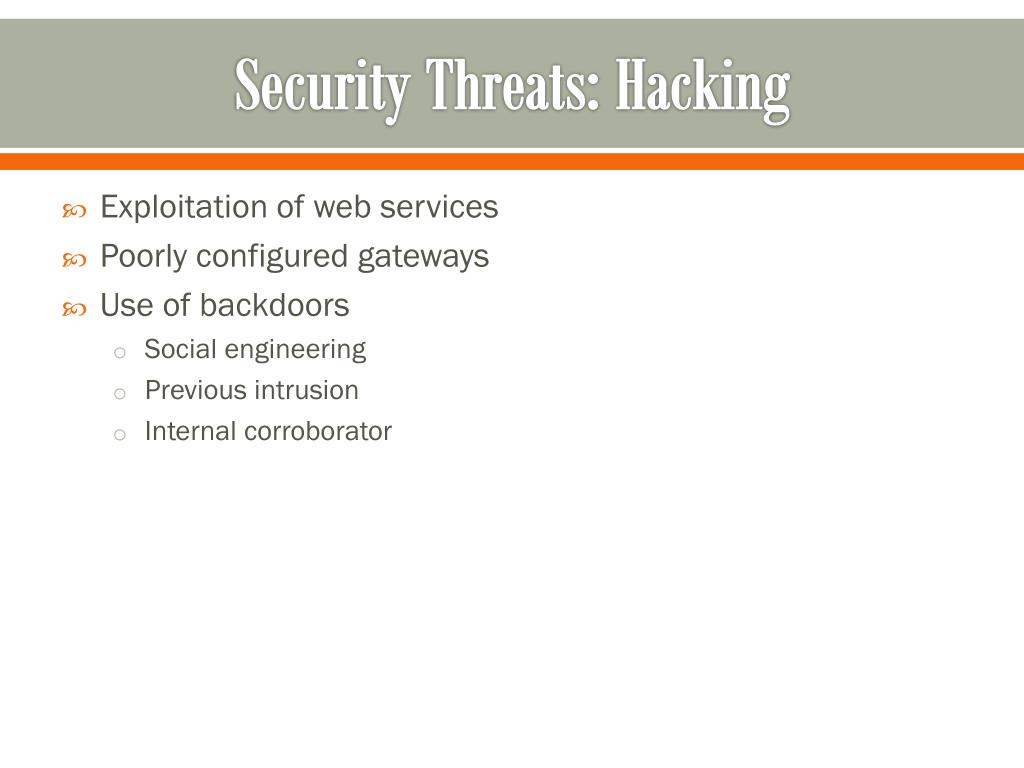 Security Threats: Hacking

Exploitation of web services

Poorly configured gateways

Use of backdoors

Social engineering

Previous intrusion

Internal corroborator